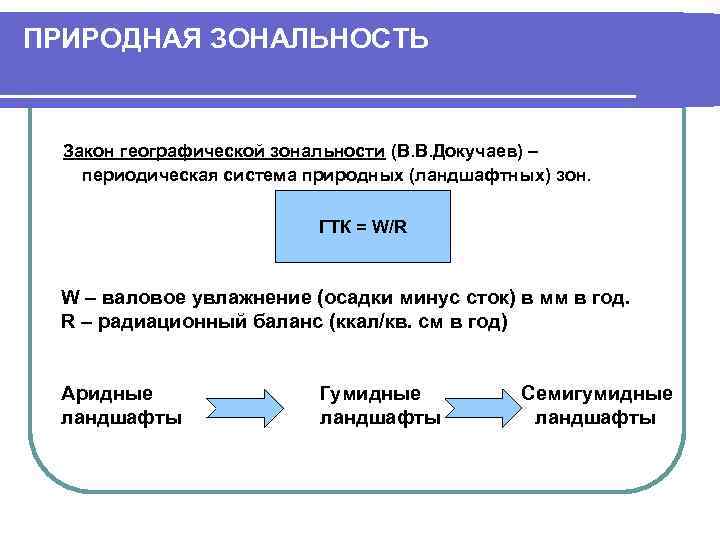 ПРИРОДНАЯ ЗОНАЛЬНОСТЬ

Закон географической зональности (В.В.Докучаев) – периодическая система природных (ландшафтных) зон.

ГТК = W/R

W – валовое увлажнение (осадки минус сток) в мм в год.
R – радиационный баланс (ккал/кв. см в год)

Аридные ландшафты

Гумидные ландшафты

Семигумидные ландшафты